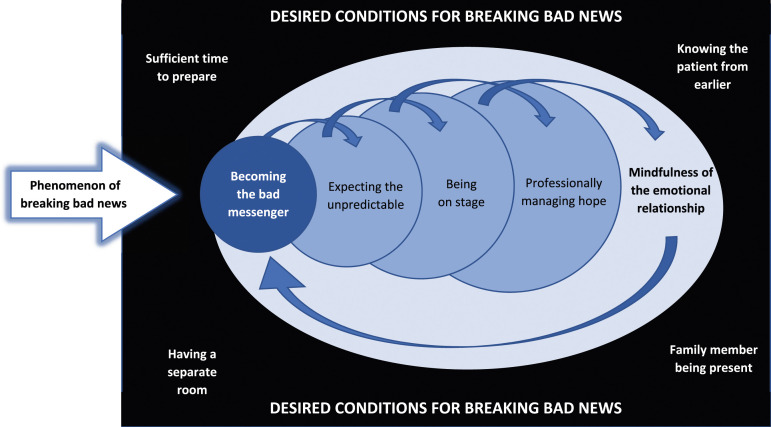 DESIRED CONDITIONS FOR BREAKING BAD NEWS

Sufficient time to prepare

Knowing the patient from earlier

Phenomenon of breaking bad news

Becoming the bad messenger

Expecting the unpredictable

Being on stage

Professionally managing hope

Mindfulness of the emotional relationship

Having a separate room

Family member being present

DESIRED CONDITIONS FOR BREAKING BAD NEWS